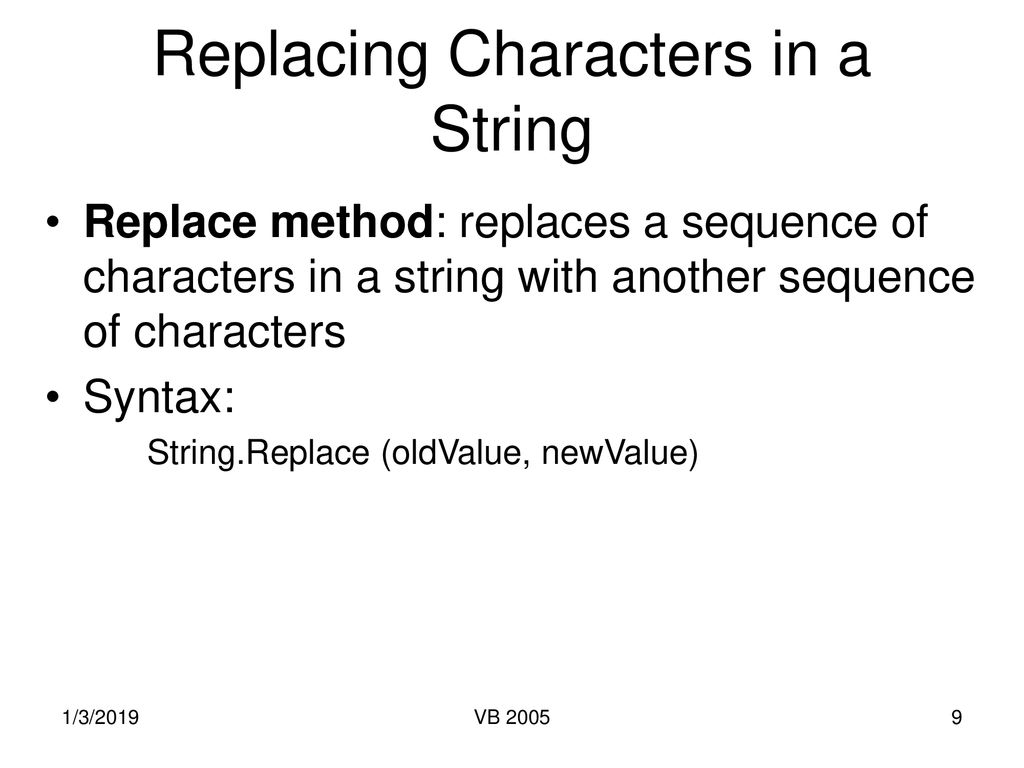 Replacing Characters in a String

• Replace method: replaces a sequence of characters in a string with another sequence of characters

• Syntax:

String.Replace (oldValue, newValue)

1/3/2019

VB 2005

9